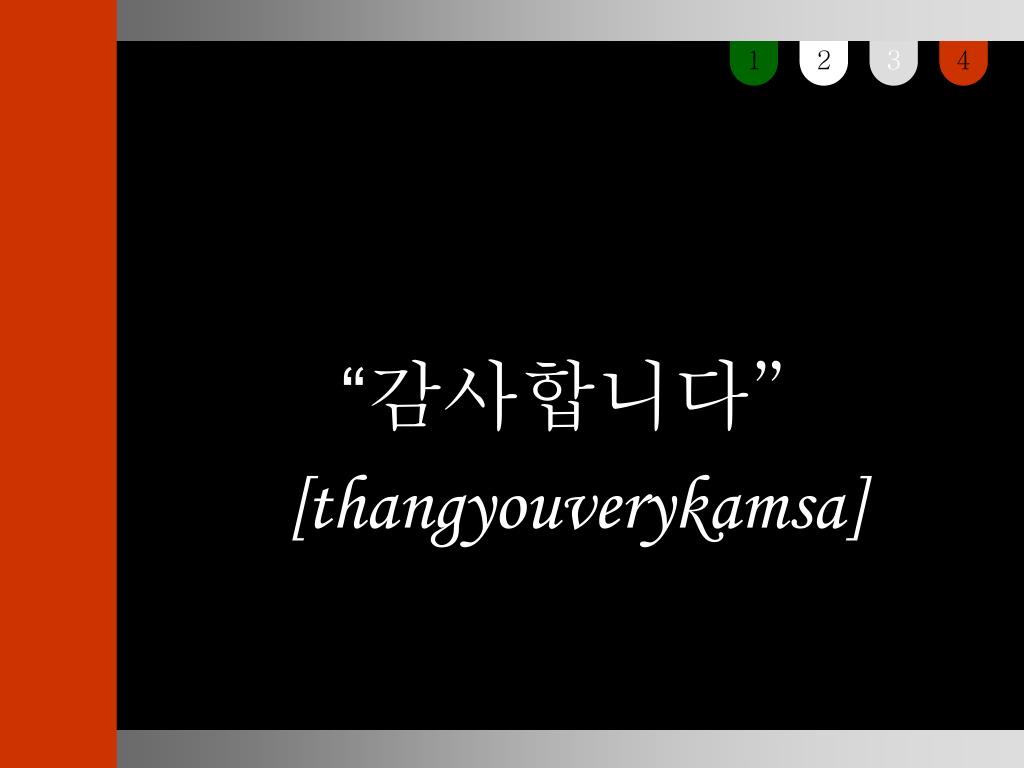 1 2 3 4

“감사합니다”
[thangyouverykamsa]